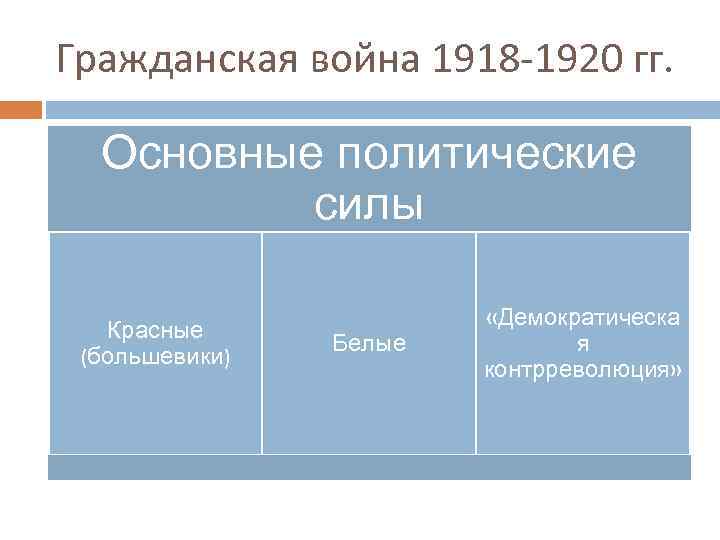 Гражданская война 1918-1920 гг.

Основные политические силы

Красные (большевики)

Белые

«Демократическая контрреволюция»